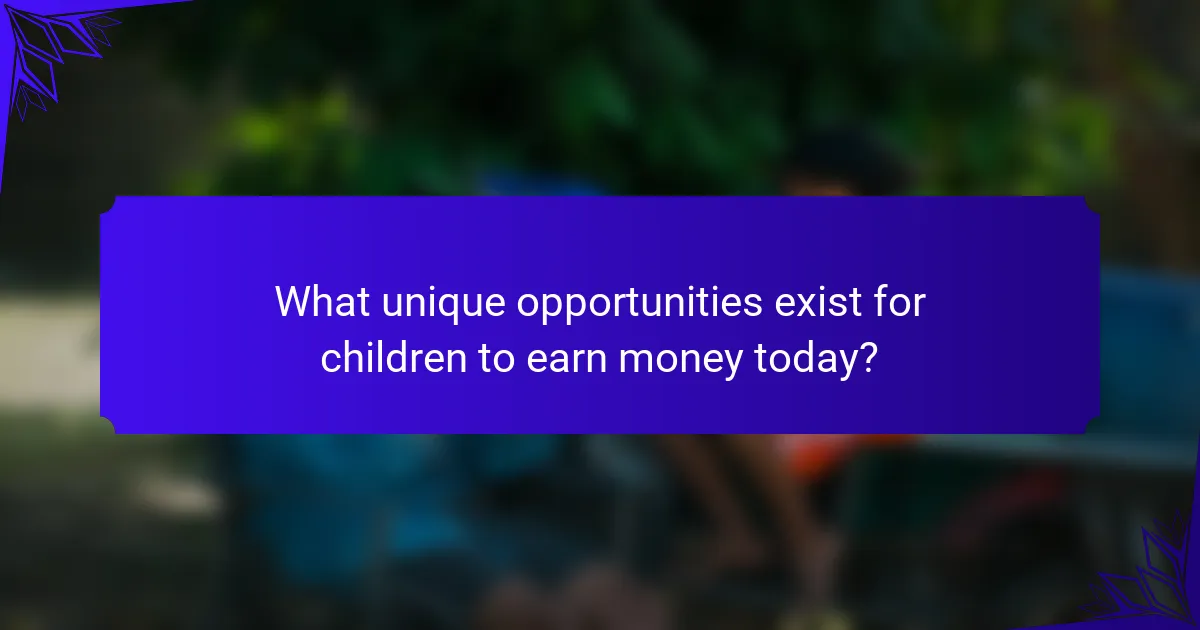 What unique opportunities exist for children to earn money today?